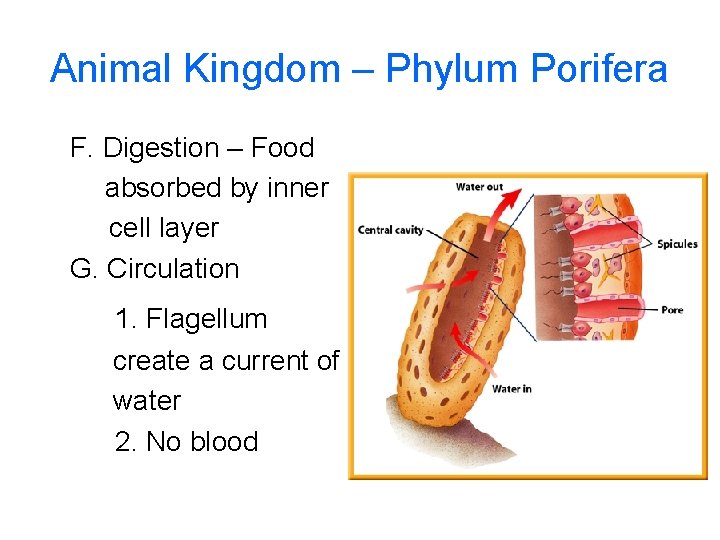 Animal Kingdom – Phylum Porifera

F. Digestion – Food absorbed by inner cell layer

G. Circulation

1. Flagellum create a current of water

2. No blood

Water out

Central cavity

Spicules

Pore

Water in